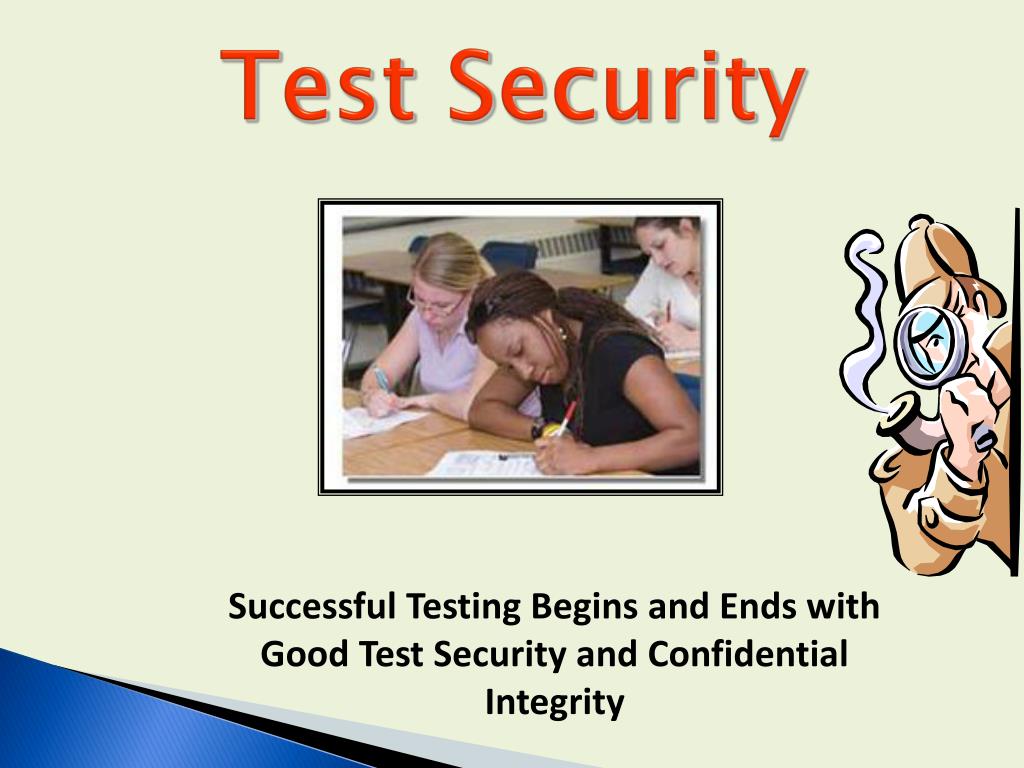 Test Security

Successful Testing Begins and Ends with Good Test Security and Confidential Integrity